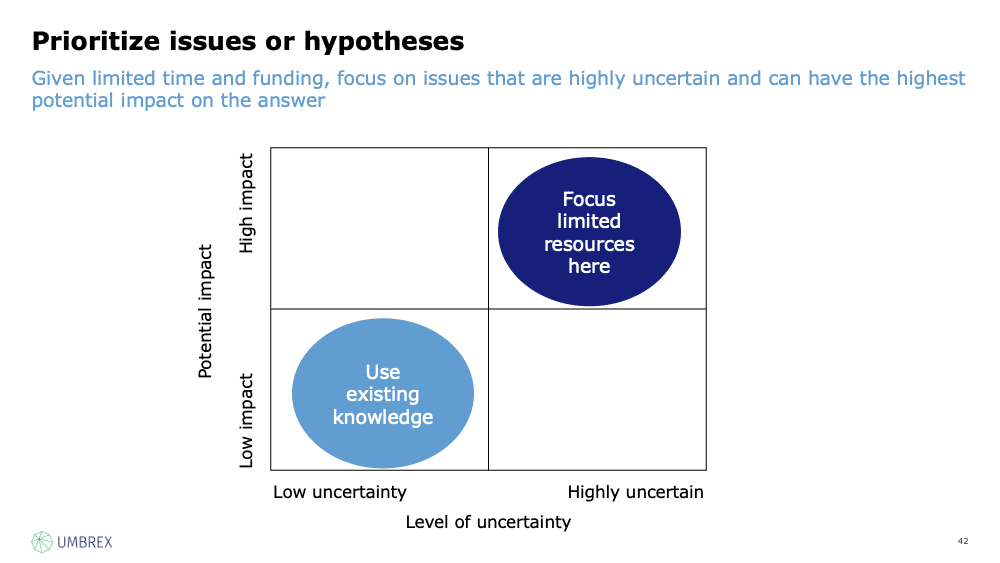 Prioritize issues or hypotheses

Given limited time and funding, focus on issues that are highly uncertain and can have the highest potential impact on the answer

Potential impact

High impact

Low impact

Focus limited resources here

Use existing knowledge

Low uncertainty

Highly uncertain

Level of uncertainty

UMBREX

42